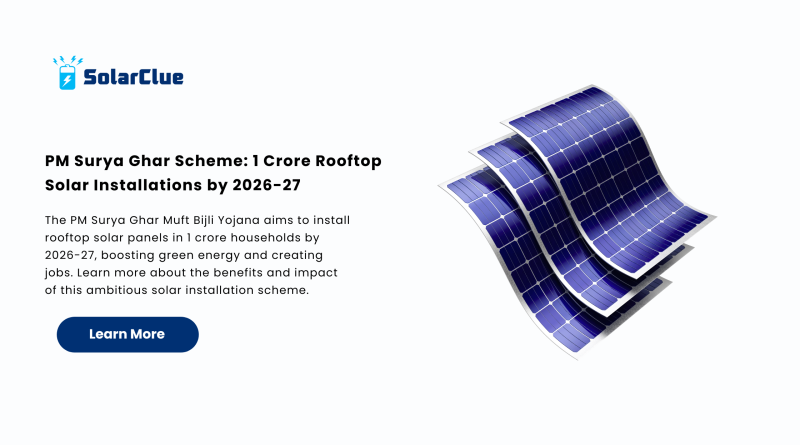 SolarClue

PM Surya Ghar Scheme: 1 Crore Rooftop Solar Installations by 2026-27

The PM Surya Ghar Muft Bijli Yojana aims to install rooftop solar panels in 1 crore households by 2026-27, boosting green energy and creating jobs. Learn more about the benefits and impact of this ambitious solar installation scheme.

Learn More